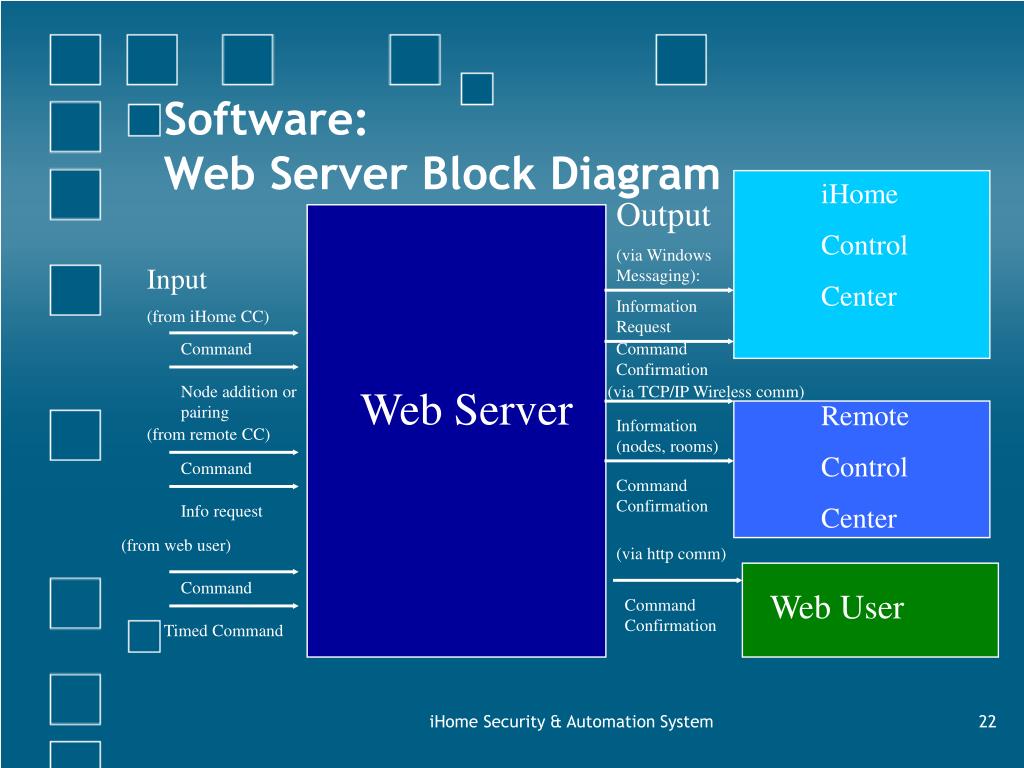 Software:
Web Server Block Diagram

Input
(from iHome CC)
Command
Node addition or pairing
(from remote CC)
Command
Info request
(from web user)
Command
Timed Command

Web Server

Output
(via Windows Messaging):
Information Request
Command Confirmation
(via TCP/IP Wireless comm)
Information (nodes, rooms)
Command Confirmation
(via http comm)
Command Confirmation

iHome Control Center

Remote Control Center

Web User

iHome Security & Automation System

22